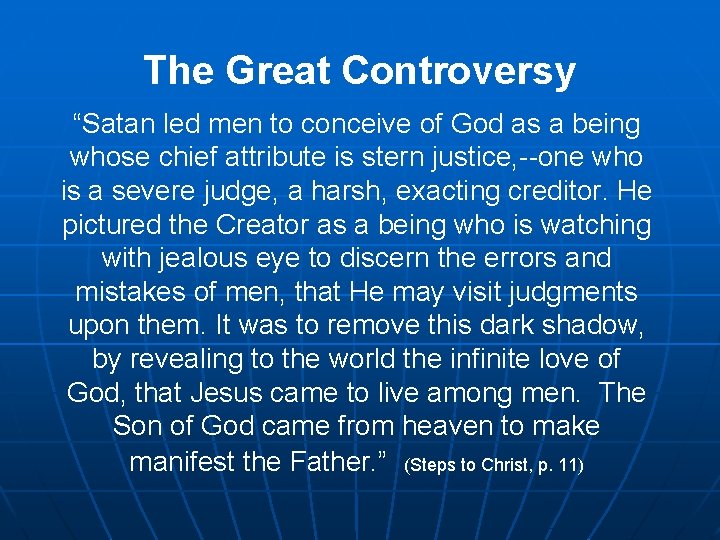 The Great Controversy

“Satan led men to conceive of God as a being whose chief attribute is stern justice,--one who is a severe judge, a harsh, exacting creditor. He pictured the Creator as a being who is watching with jealous eye to discern the errors and mistakes of men, that He may visit judgments upon them. It was to remove this dark shadow, by revealing to the world the infinite love of God, that Jesus came to live among men. The Son of God came from heaven to make manifest the Father.” (Steps to Christ, p. 11)